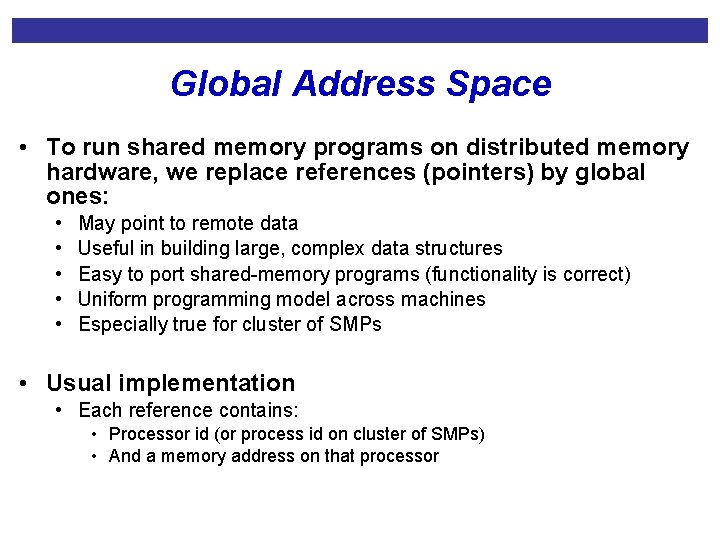 Global Address Space

• To run shared memory programs on distributed memory hardware, we replace references (pointers) by global ones:
  • May point to remote data
  • Useful in building large, complex data structures
  • Easy to port shared-memory programs (functionality is correct)
  • Uniform programming model across machines
  • Especially true for cluster of SMPs

• Usual implementation
  • Each reference contains:
    • Processor id (or process id on cluster of SMPs)
    • And a memory address on that processor